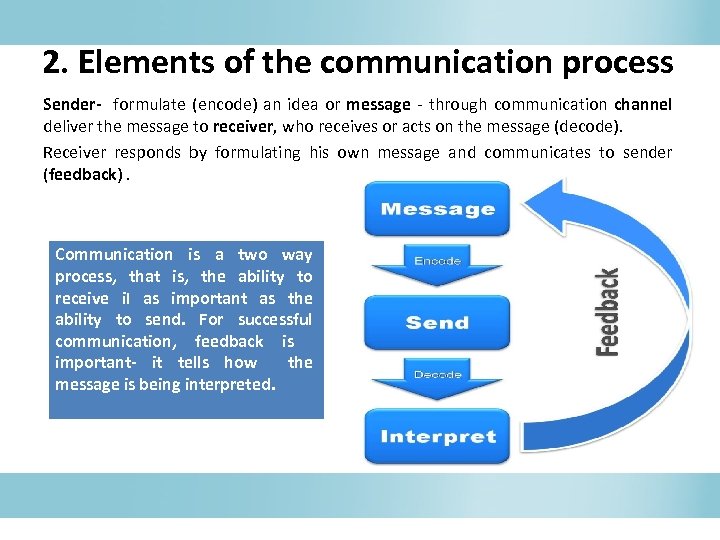 2. Elements of the communication process

Sender- formulate (encode) an idea or message - through communication channel deliver the message to receiver, who receives or acts on the message (decode).

Receiver responds by formulating his own message and communicates to sender (feedback) .

Communication is a two way process, that is, the ability to receive il as important as the ability to send. For successful communication, feedback is important- it tells how the message is being interpreted.

Message

Encode

Send

Decode

Interpret

Feedback